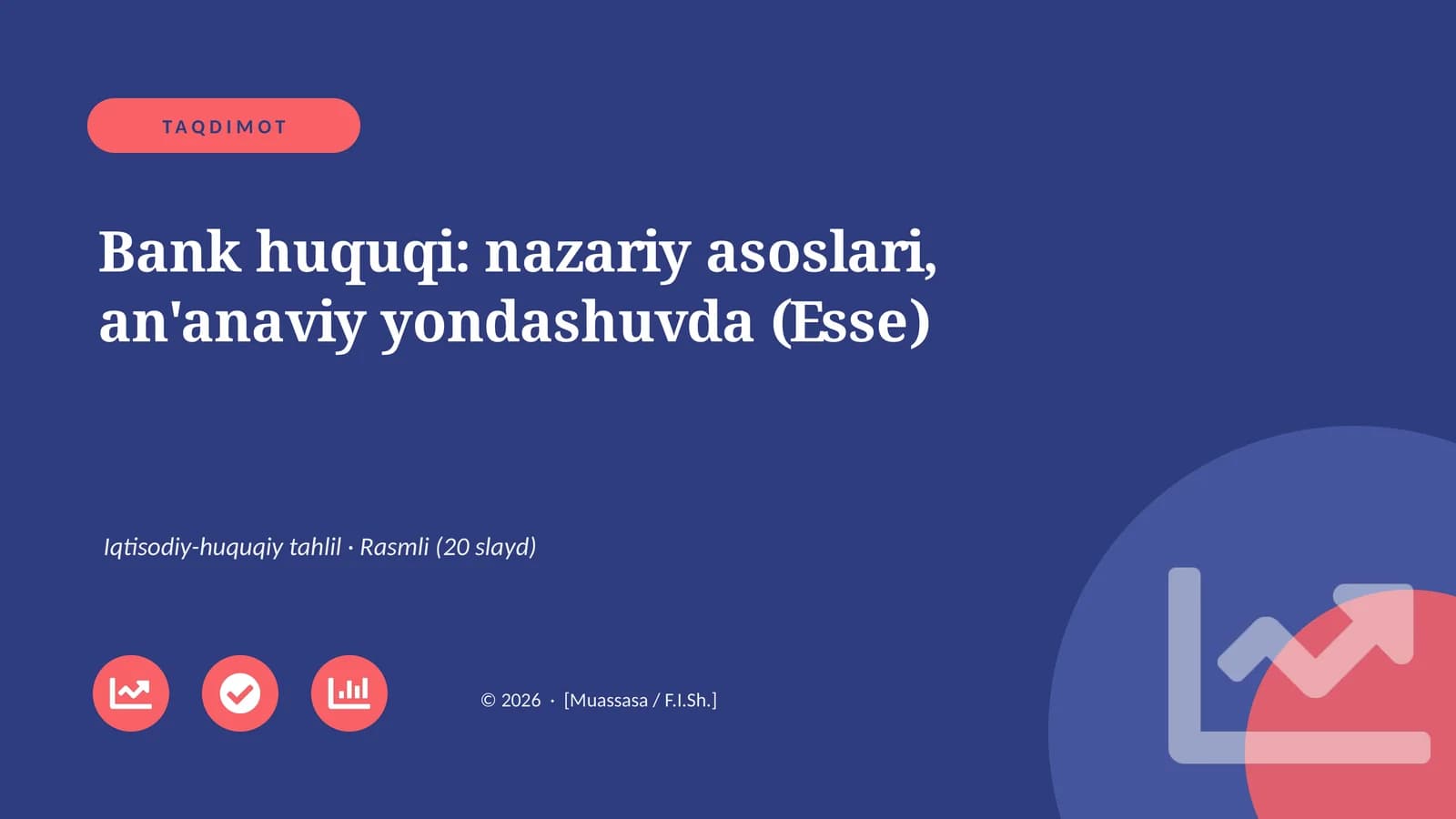 TAQDIMOT

Bank huquqi: nazariy asoslari, an'anaviy yondashuvda (Esse)

Iqtisodiy-huquqiy tahlil · Rasmli (20 slayd)

© 2026 · [Muassasa / F.I.Sh.]